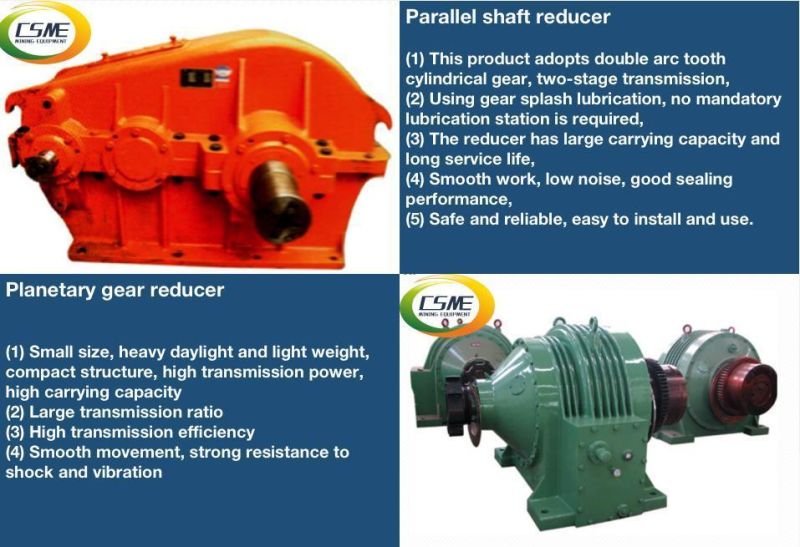 CSME
MINING EQUIPMENT

Parallel shaft reducer

(1) This product adopts double arc tooth cylindrical gear, two-stage transmission,
(2) Using gear splash lubrication, no mandatory lubrication station is required,
(3) The reducer has large carrying capacity and long service life,
(4) Smooth work, low noise, good sealing performance,
(5) Safe and reliable, easy to install and use.

Planetary gear reducer

(1) Small size, heavy daylight and light weight, compact structure, high transmission power, high carrying capacity
(2) Large transmission ratio
(3) High transmission efficiency
(4) Smooth movement, strong resistance to shock and vibration

CSME
MINING EQUIPMENT